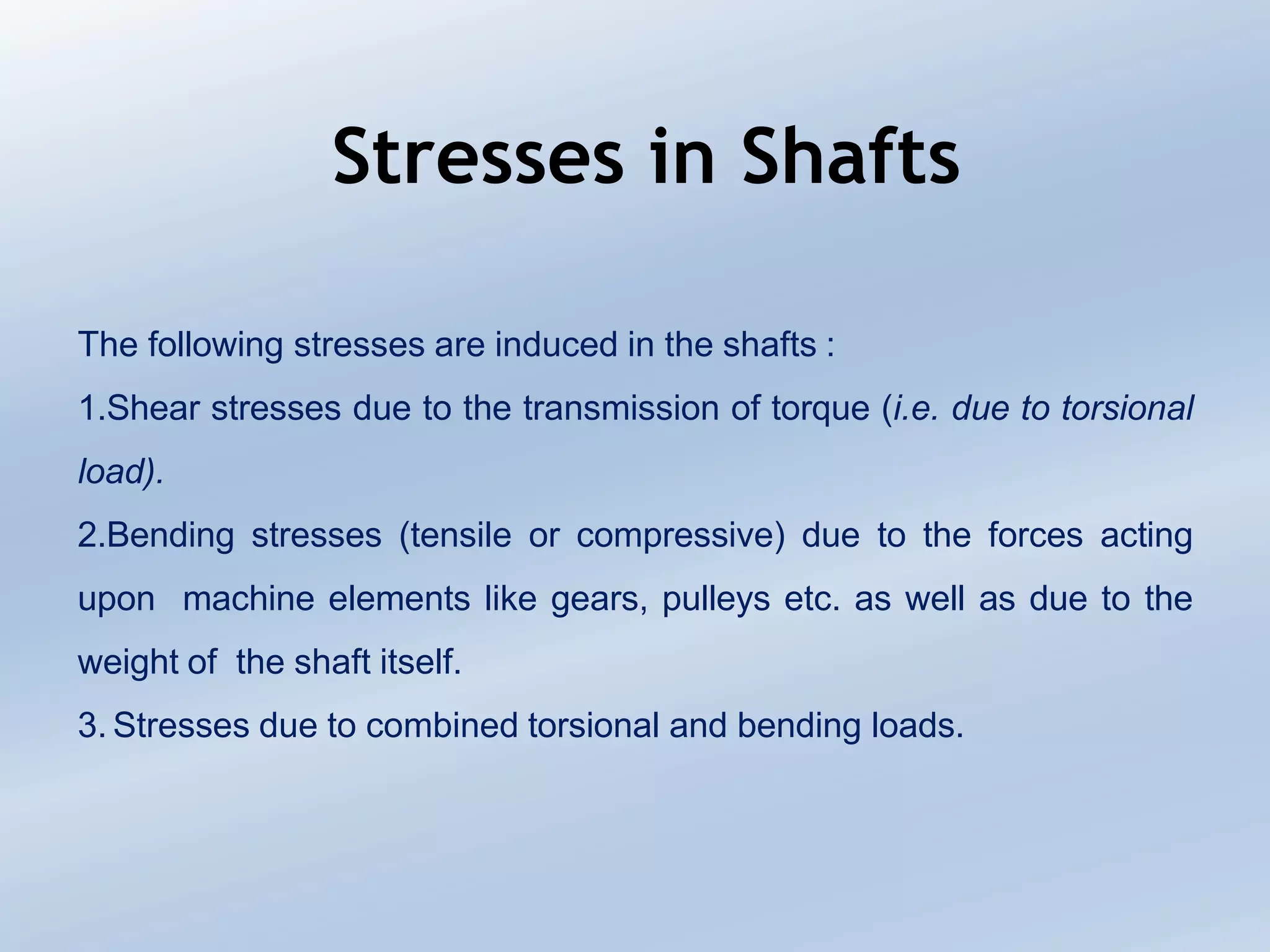 Stresses in Shafts

The following stresses are induced in the shafts :

1.Shear stresses due to the transmission of torque (i.e. due to torsional load).

2.Bending stresses (tensile or compressive) due to the forces acting upon machine elements like gears, pulleys etc. as well as due to the weight of the shaft itself.

3. Stresses due to combined torsional and bending loads.